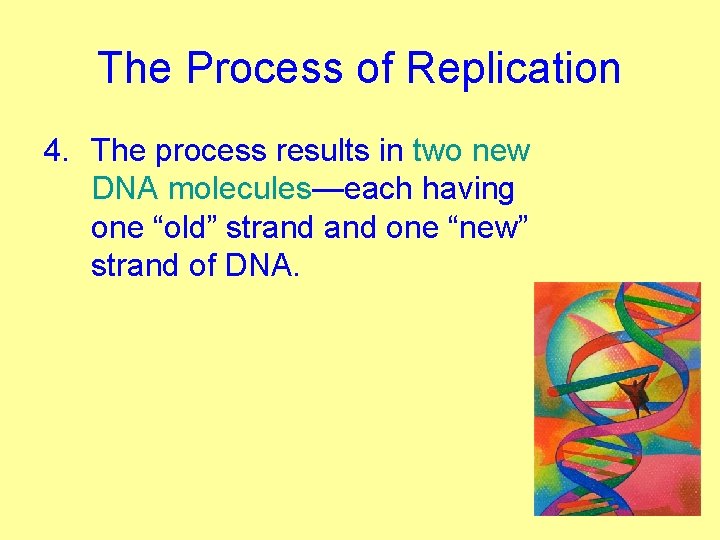 The Process of Replication

4. The process results in two new DNA molecules—each having one “old” strand and one “new” strand of DNA.